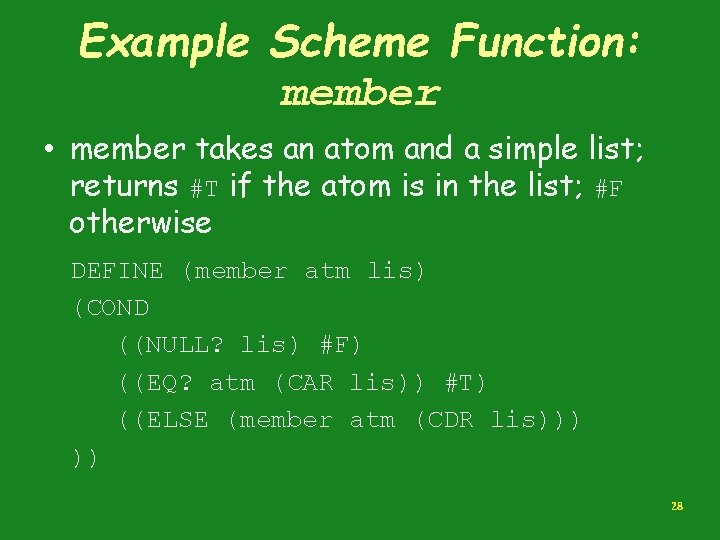 Example Scheme Function: member

• member takes an atom and a simple list; returns #T if the atom is in the list; #F otherwise

DEFINE (member atm lis)
(COND
((NULL? lis) #F)
((EQ? atm (CAR lis)) #T)
((ELSE (member atm (CDR lis)))
))

28